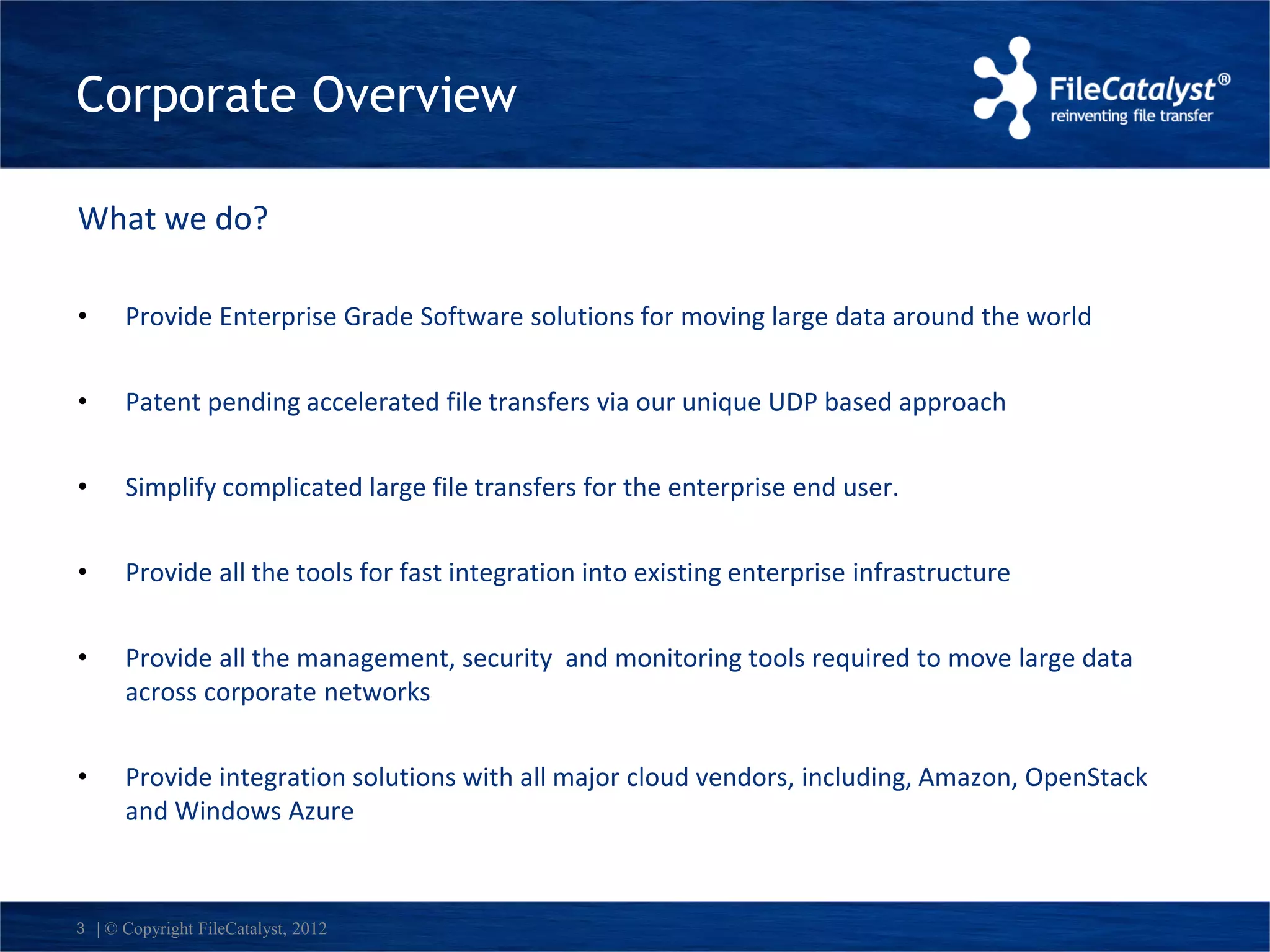 Corporate Overview

FileCatalyst®
reinventing file transfer

What we do?

• Provide Enterprise Grade Software solutions for moving large data around the world

• Patent pending accelerated file transfers via our unique UDP based approach

• Simplify complicated large file transfers for the enterprise end user.

• Provide all the tools for fast integration into existing enterprise infrastructure

• Provide all the management, security  and monitoring tools required to move large data across corporate networks

• Provide integration solutions with all major cloud vendors, including, Amazon, OpenStack and Windows Azure

3 | © Copyright FileCatalyst, 2012